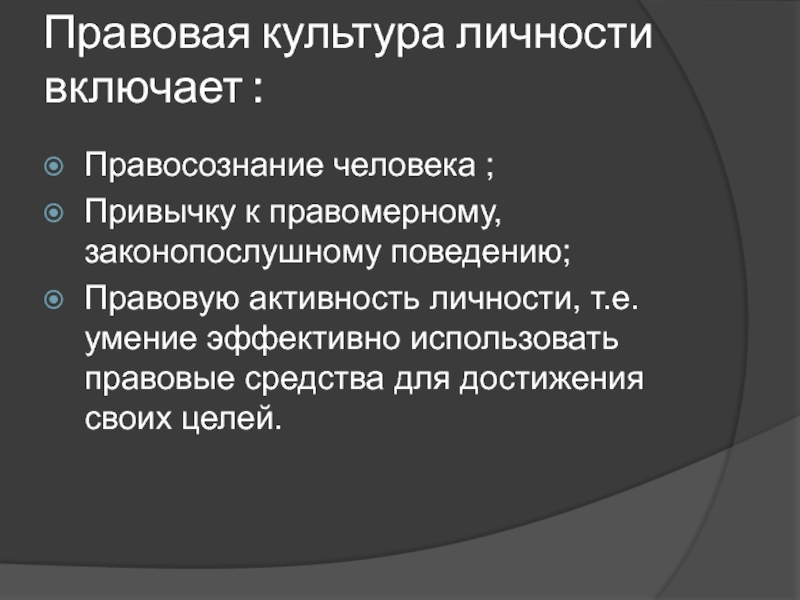 Правовая культура личности включает :

Правосознание человека ;

Привычку к правомерному, законопослушному поведению;

Правовую активность личности, т.е. умение эффективно использовать правовые средства для достижения своих целей.